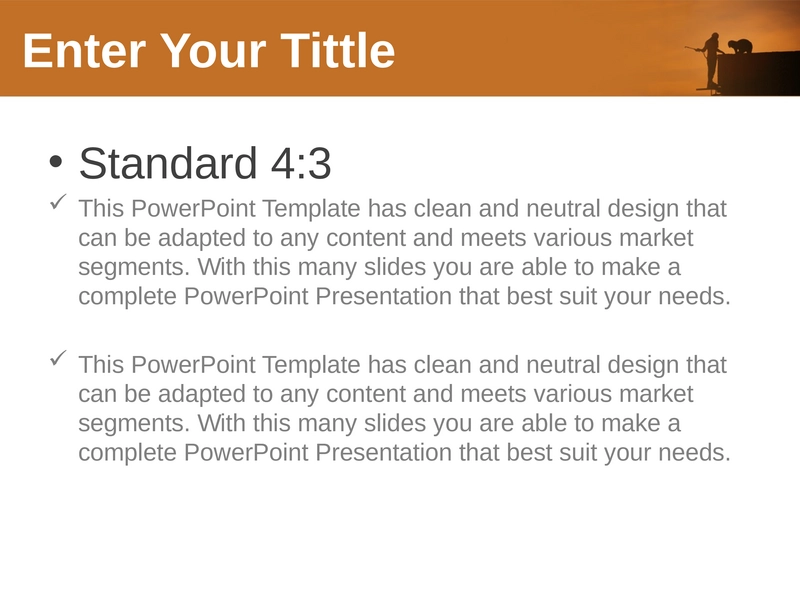 Enter Your Tittle

• Standard 4:3

✓ This PowerPoint Template has clean and neutral design that can be adapted to any content and meets various market segments. With this many slides you are able to make a complete PowerPoint Presentation that best suit your needs.

✓ This PowerPoint Template has clean and neutral design that can be adapted to any content and meets various market segments. With this many slides you are able to make a complete PowerPoint Presentation that best suit your needs.